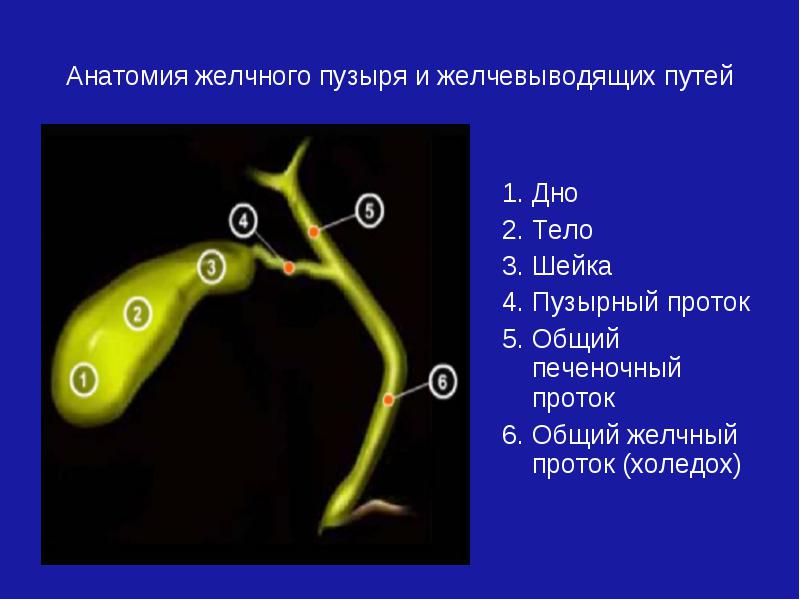 Анатомия желчного пузыря и желчевыводящих путей

4
5
3
2
1
6

1. Дно
2. Тело
3. Шейка
4. Пузырный проток
5. Общий печеночный проток
6. Общий желчный проток (холедох)